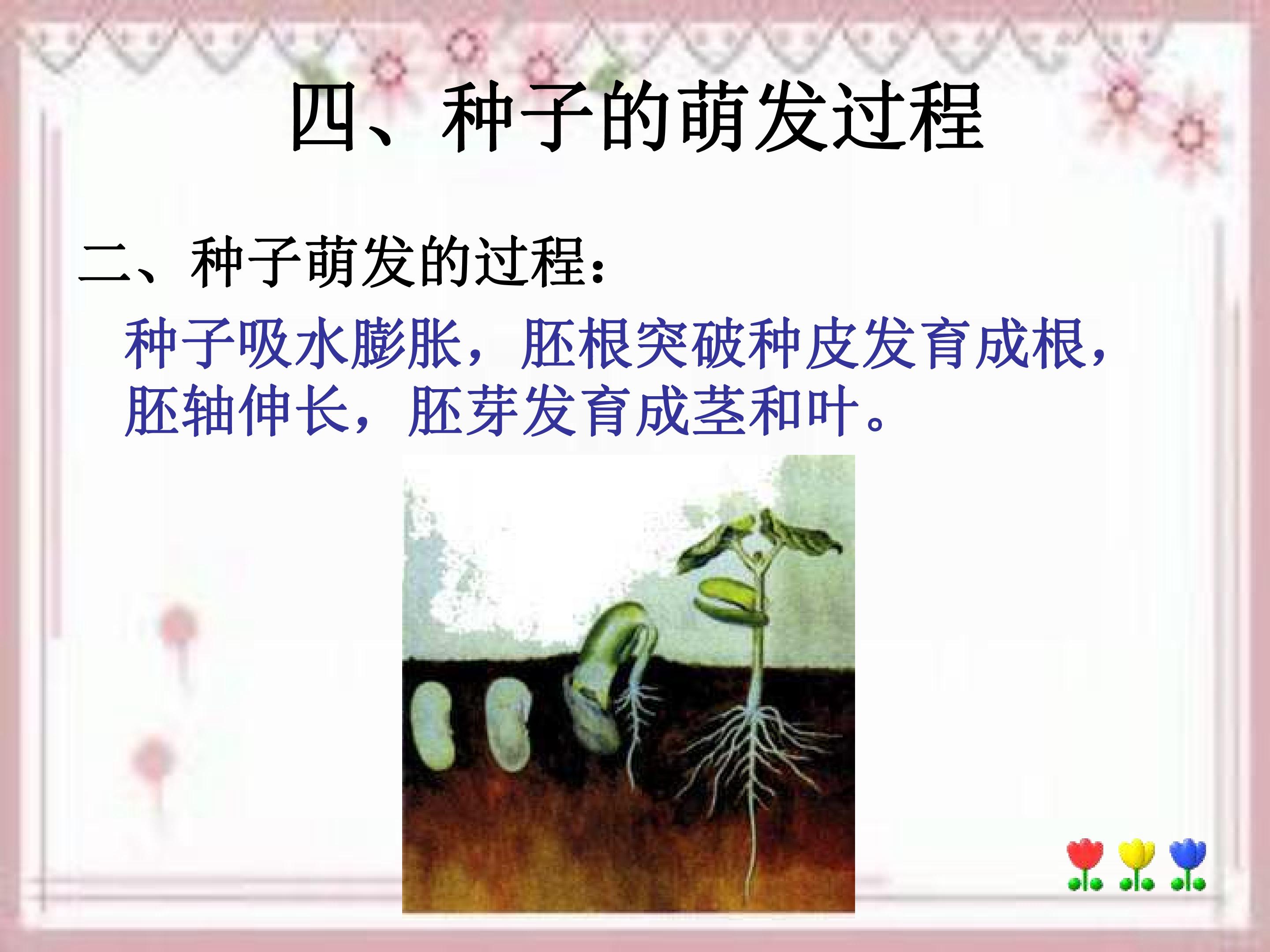 四、种子的萌发过程

二、种子萌发的过程：

种子吸水膨胀，胚根突破种皮发育成根，胚轴伸长，胚芽发育成茎和叶。